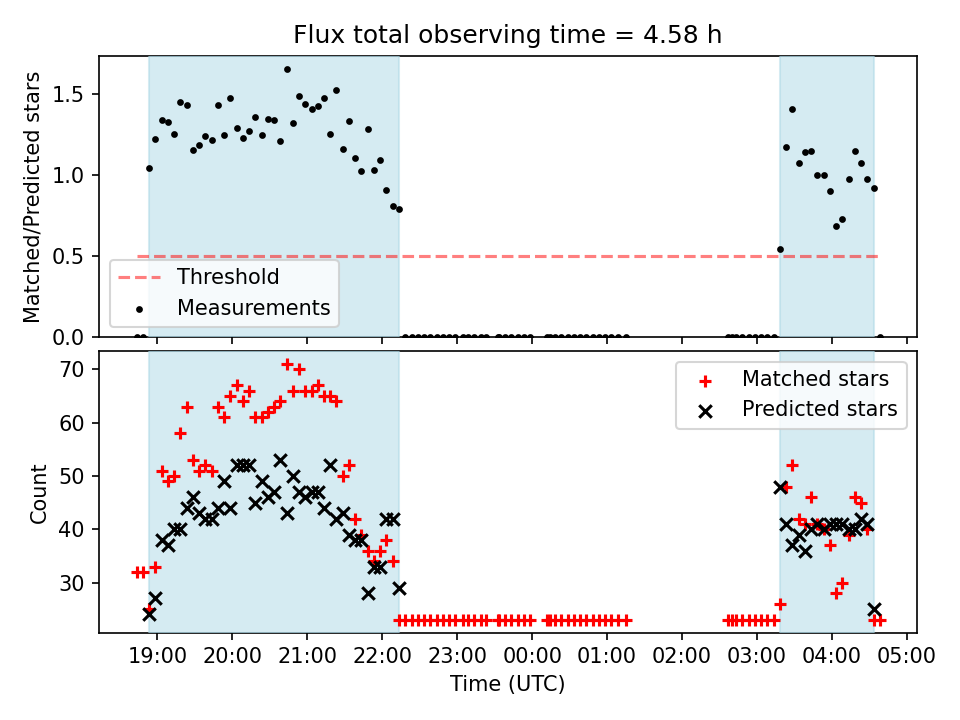 Flux total observing time = 4.58 h

Matched/Predicted stars

1.5
1.0
0.5
0.0

Threshold
Measurements

Count

70
60
50
40
30

Matched stars
Predicted stars

19:00 20:00 21:00 22:00 23:00 00:00 01:00 02:00 03:00 04:00 05:00

Time (UTC)